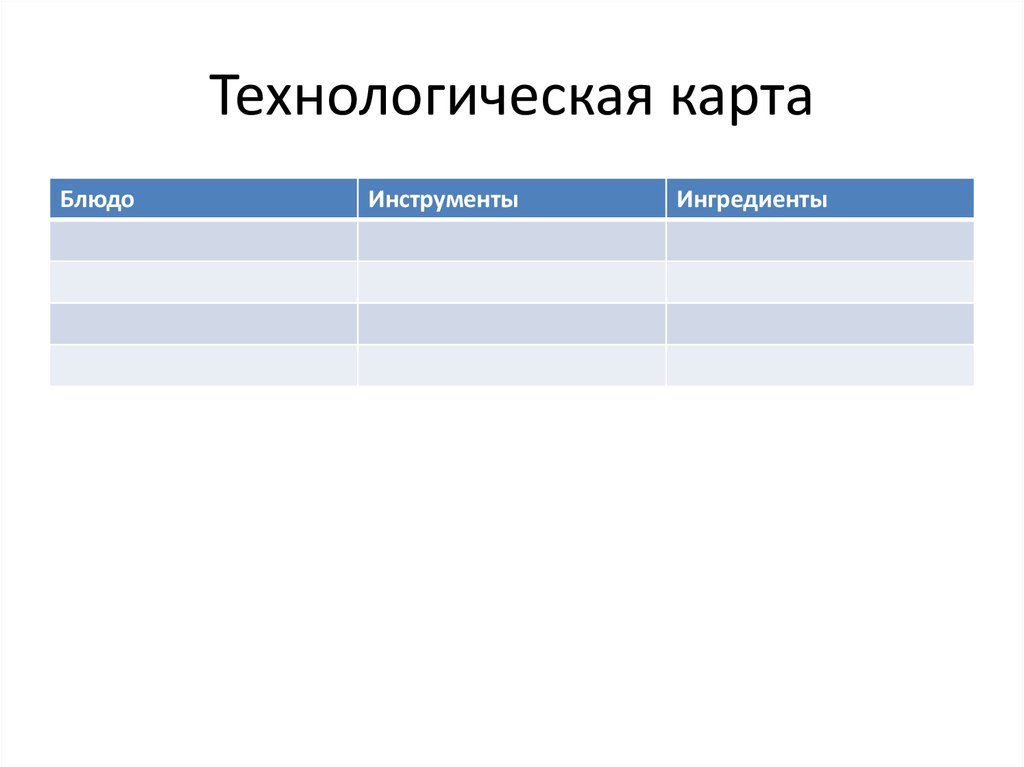 Технологическая карта

| Блюдо | Инструменты | Ингредиенты |
|---|---|---|
| | | |
| | | |
| | | |
| | | |